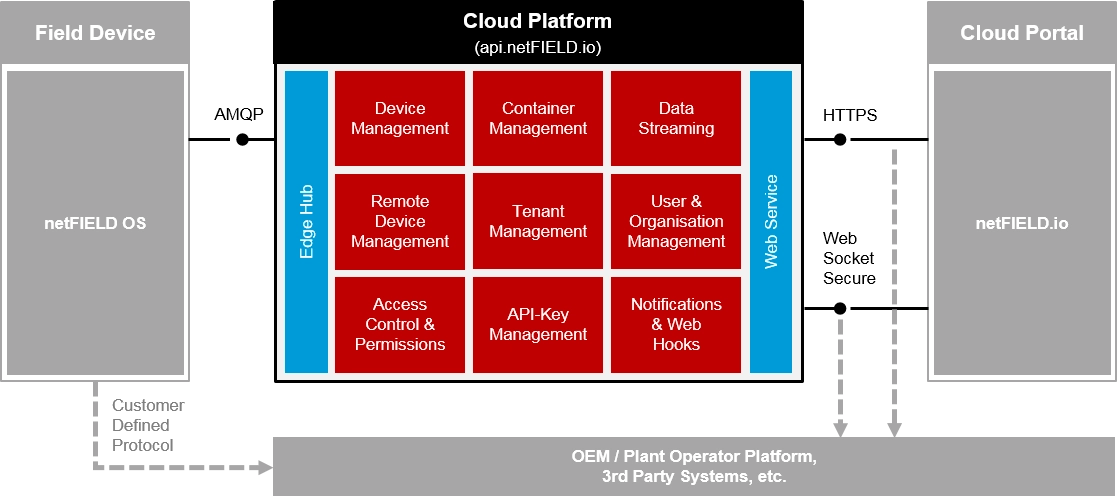 Field Device

netFIELD OS

AMQP

Cloud Platform
(api.netFIELD.io)

Edge Hub

Device Management

Container Management

Data Streaming

Remote Device Management

Tenant Management

User & Organisation Management

Access Control & Permissions

API-Key Management

Notifications & Web Hooks

Web Service

HTTPS

Web Socket Secure

Cloud Portal

netFIELD.io

Customer Defined Protocol

OEM / Plant Operator Platform,
3rd Party Systems, etc.